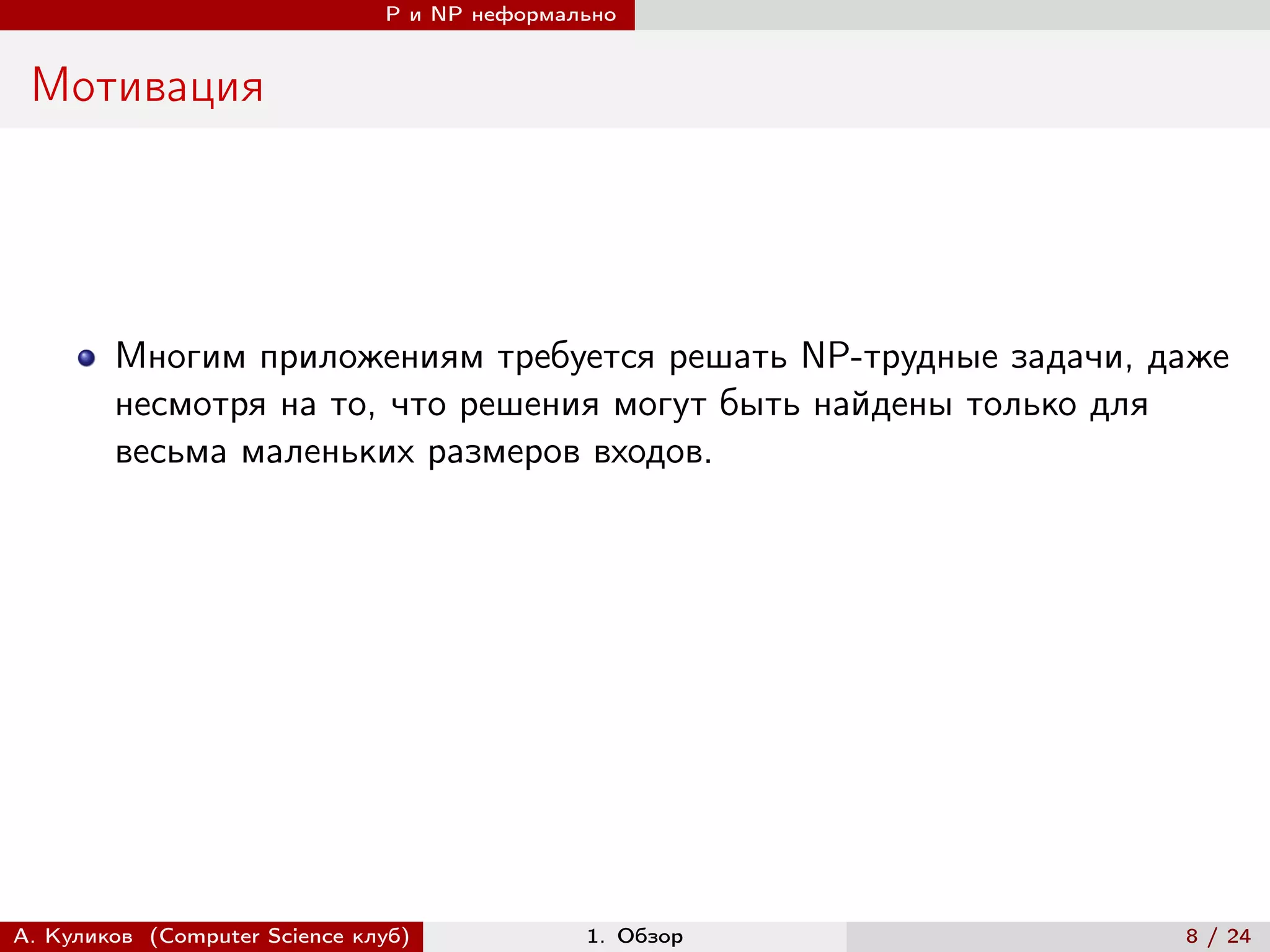 P и NP неформально

Мотивация

Многим приложениям требуется решать NP-трудные задачи, даже несмотря на то, что решения могут быть найдены только для весьма маленьких размеров входов.

А. Куликов (Computer Science клуб) 1. Обзор 8 / 24